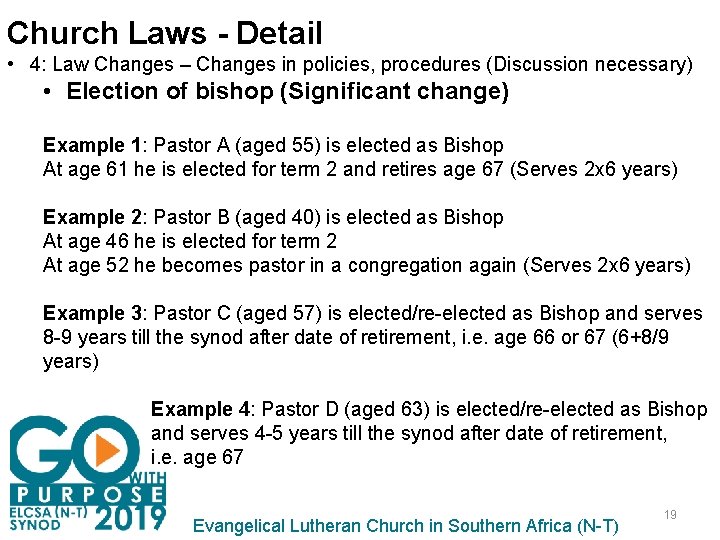 Church Laws - Detail

• 4: Law Changes – Changes in policies, procedures (Discussion necessary)

• Election of bishop (Significant change)

Example 1: Pastor A (aged 55) is elected as Bishop
At age 61 he is elected for term 2 and retires age 67 (Serves 2x6 years)

Example 2: Pastor B (aged 40) is elected as Bishop
At age 46 he is elected for term 2
At age 52 he becomes pastor in a congregation again (Serves 2x6 years)

Example 3: Pastor C (aged 57) is elected/re-elected as Bishop and serves 8-9 years till the synod after date of retirement, i.e. age 66 or 67 (6+8/9 years)

Example 4: Pastor D (aged 63) is elected/re-elected as Bishop and serves 4-5 years till the synod after date of retirement, i.e. age 67

GO WITH PURPOSE
ELCSA (N-T) SYNOD 2019

Evangelical Lutheran Church in Southern Africa (N-T)

19